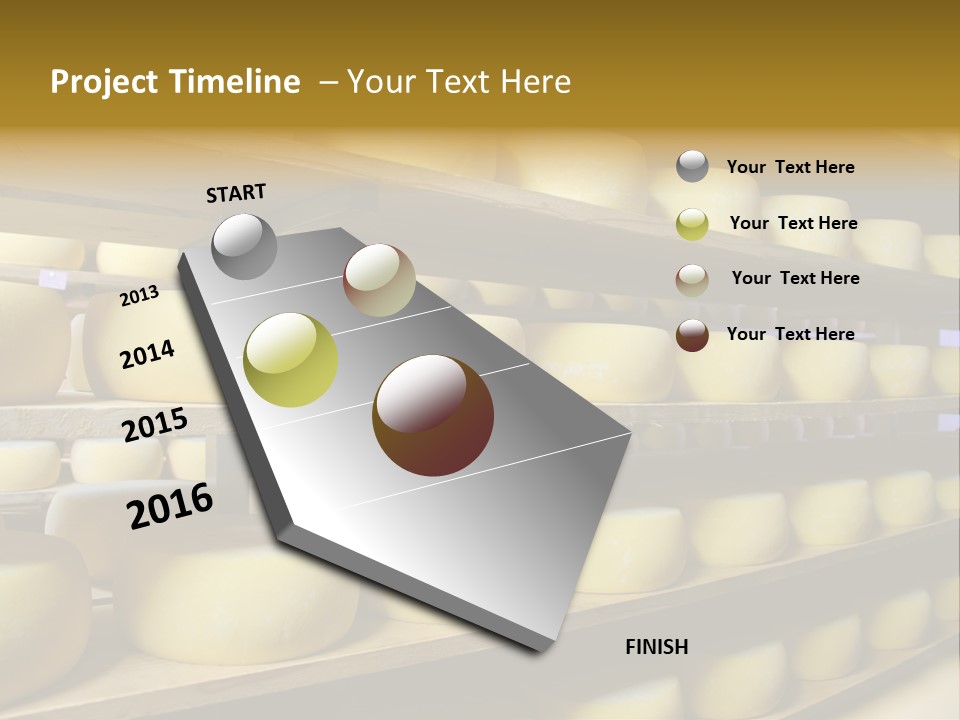 Project Timeline – Your Text Here

START

2013

2014

2015

2016

FINISH

Your Text Here

Your Text Here

Your Text Here

Your Text Here